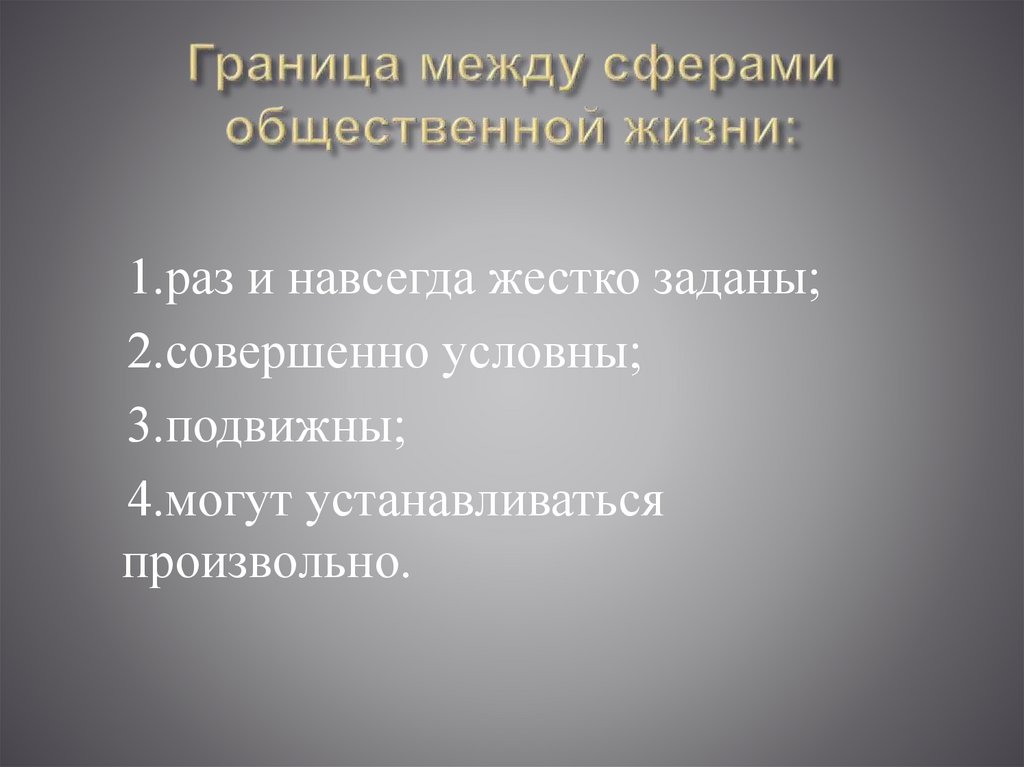 Граница между сферами общественной жизни:

1.раз и навсегда жестко заданы;

2.совершенно условны;

3.подвижны;

4.могут устанавливаться произвольно.